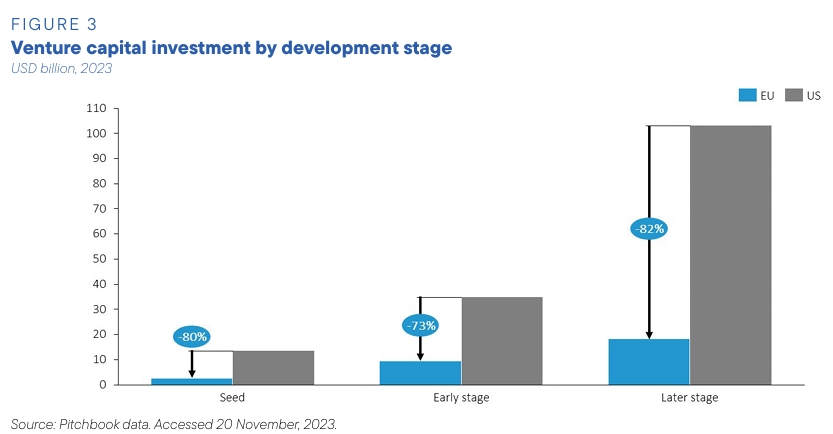 FIGURE 3
Venture capital investment by development stage
USD billion, 2023

EU US

110
100
90
80
70
60
50
40
30
20
10
0

-80%
-73%
-82%

Seed
Early stage
Later stage

Source: Pitchbook data. Accessed 20 November, 2023.